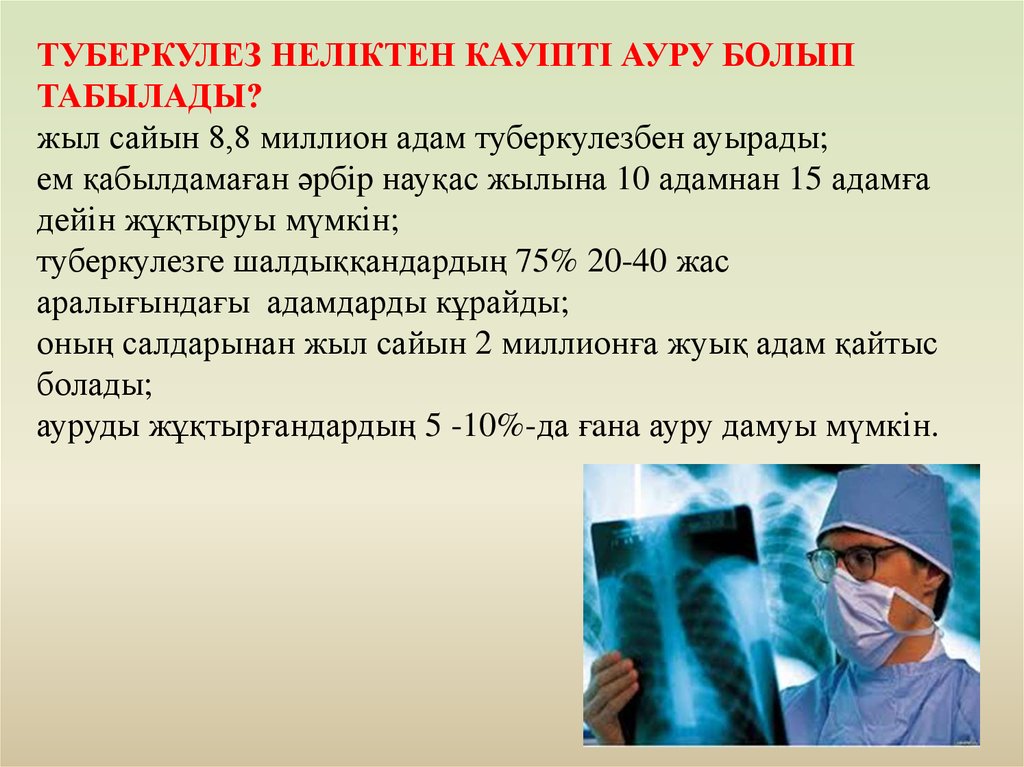 ТУБЕРКУЛЕЗ НЕЛІКТЕН КАУІПТІ АУРУ БОЛЫП ТАБЫЛАДЫ?
жыл сайын 8,8 миллион адам туберкулезбен ауырады;
ем қабылдамаған әрбір науқас жылына 10 адамнан 15 адамға дейін жұқтыруы мүмкін;
туберкулезге шалдыққандардың 75% 20-40 жас аралығындағы адамдарды құрайды;
оның салдарынан жыл сайын 2 миллионға жуық адам қайтыс болады;
ауруды жұқтырғандардың 5 -10%-да ғана ауру дамуы мүмкін.